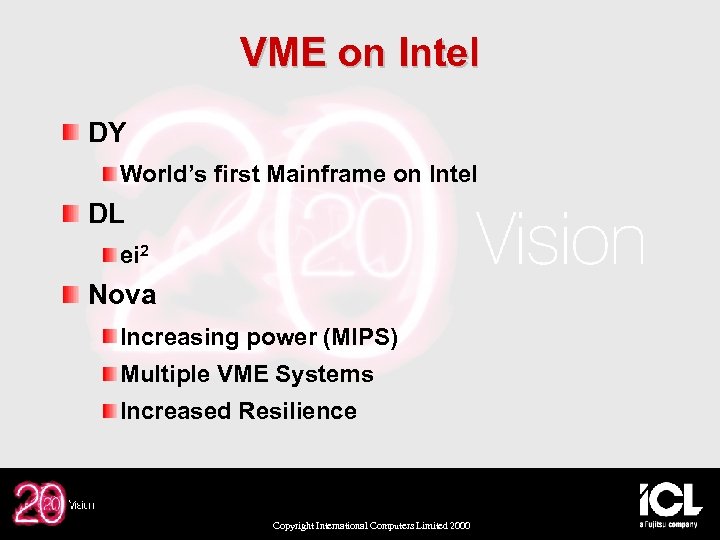 VME on Intel

DY

World's first Mainframe on Intel

DL

ei$^2$

Nova

Increasing power (MIPS)

Multiple VME Systems

Increased Resilience

20 20 Vision

20 20 Vision

Copyright International Computers Limited 2000

ICL

a Fujitsu company